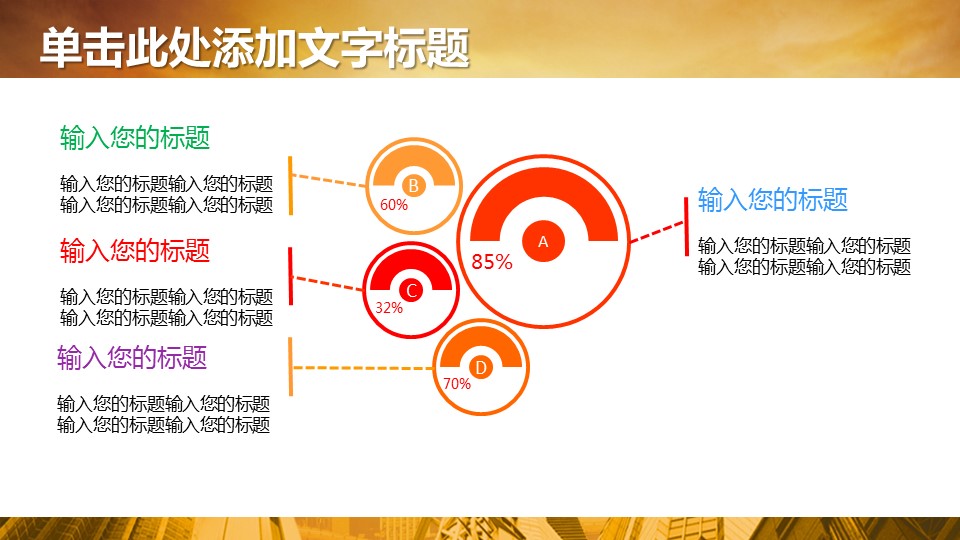 单击此处添加文字标题

输入您的标题

输入您的标题输入您的标题
输入您的标题输入您的标题

输入您的标题

输入您的标题输入您的标题
输入您的标题输入您的标题

输入您的标题

输入您的标题输入您的标题
输入您的标题输入您的标题

B
60%

C
32%

D
70%

A
85%

输入您的标题

输入您的标题输入您的标题
输入您的标题输入您的标题